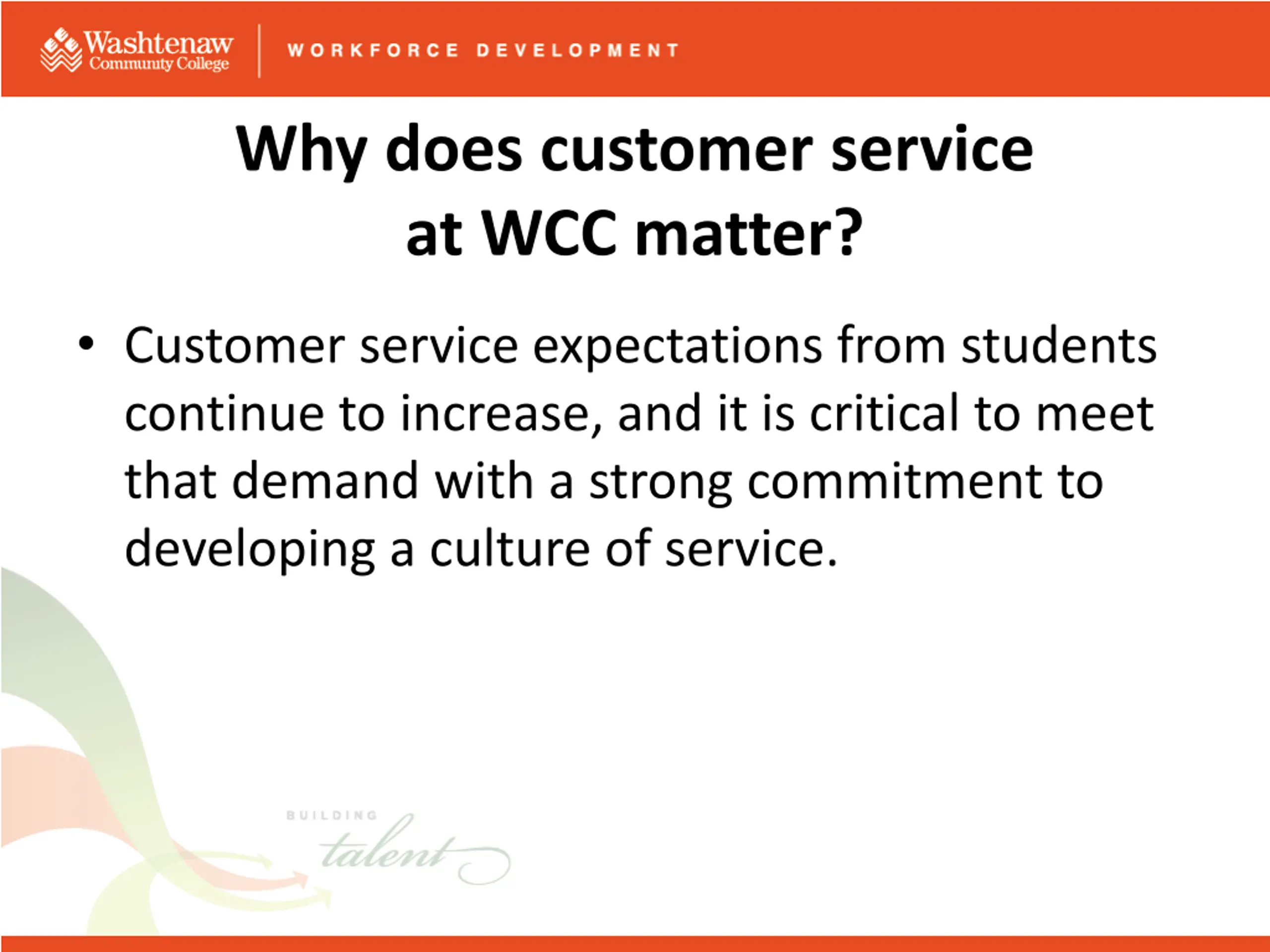 Washtenaw Community College

WORKFORCE DEVELOPMENT

Why does customer service at WCC matter?

• Customer service expectations from students continue to increase, and it is critical to meet that demand with a strong commitment to developing a culture of service.

BUILDING talent